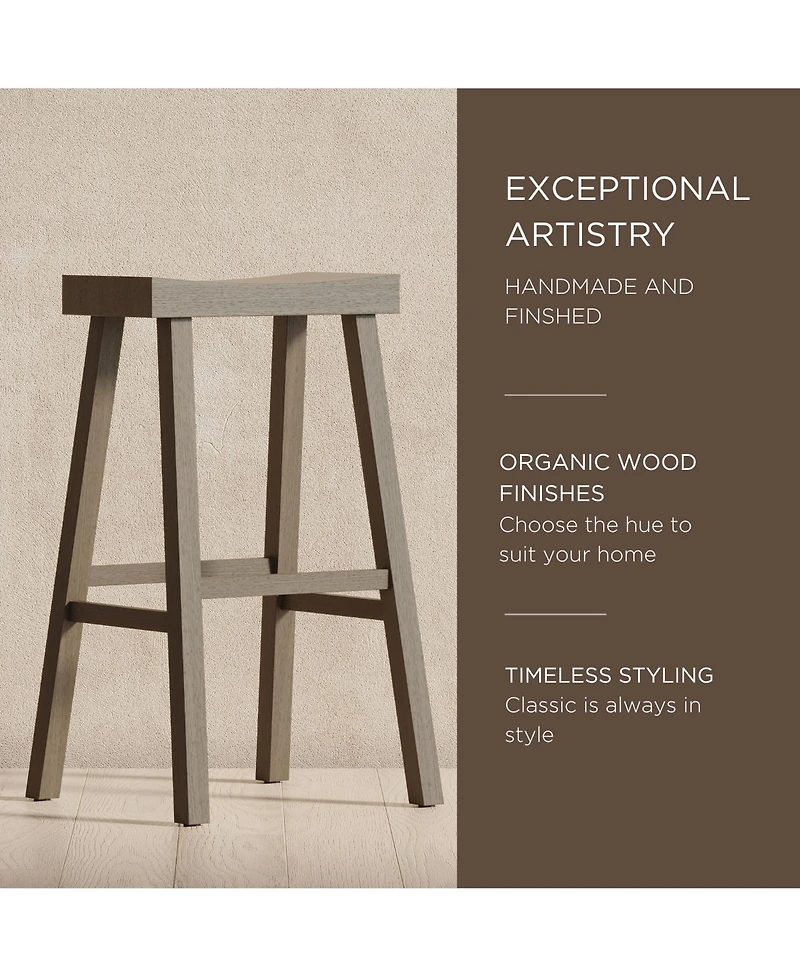 EXCEPTIONAL ARTISTRY

HANDMADE AND FINSHED

ORGANIC WOOD FINISHES
Choose the hue to suit your home

TIMELESS STYLING
Classic is always in style